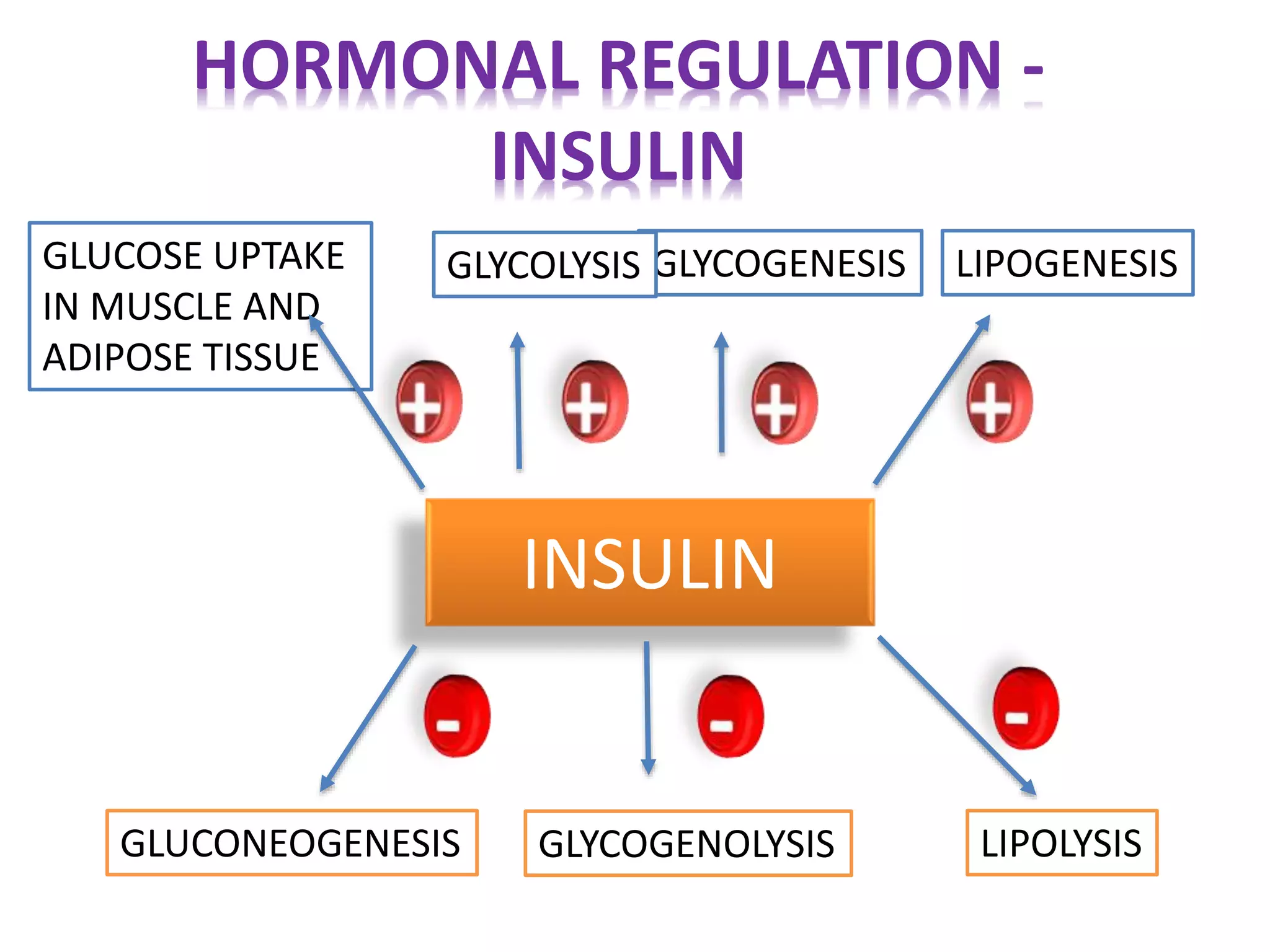 HORMONAL REGULATION - INSULIN

GLUCOSE UPTAKE IN MUSCLE AND ADIPOSE TISSUE

GLYCOLYSIS

GLYCOGENESIS

LIPOGENESIS

+

+

+

+

INSULIN

-

-

-

GLUCONEOGENESIS

GLYCOGENOLYSIS

LIPOLYSIS